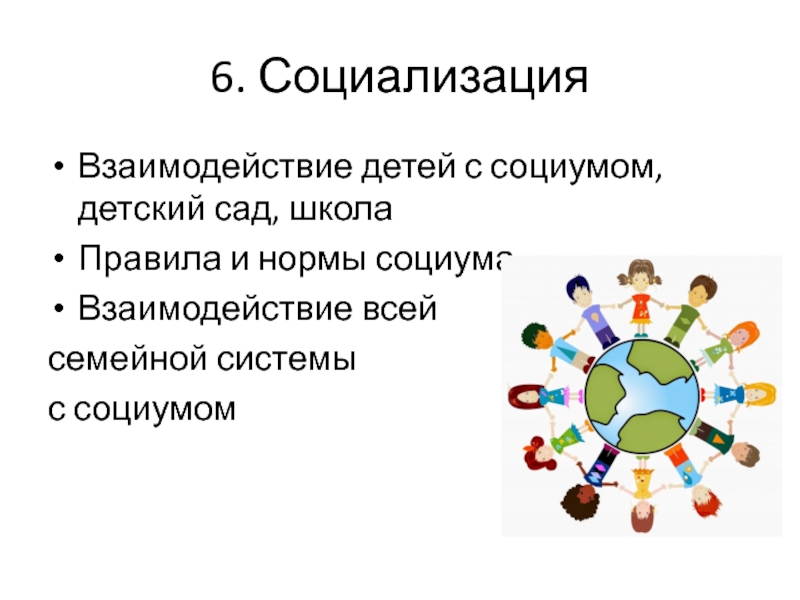 6. Социализация

• Взаимодействие детей с социумом, детский сад, школа

• Правила и нормы социума

• Взаимодействие всей

семейной системы

с социумом